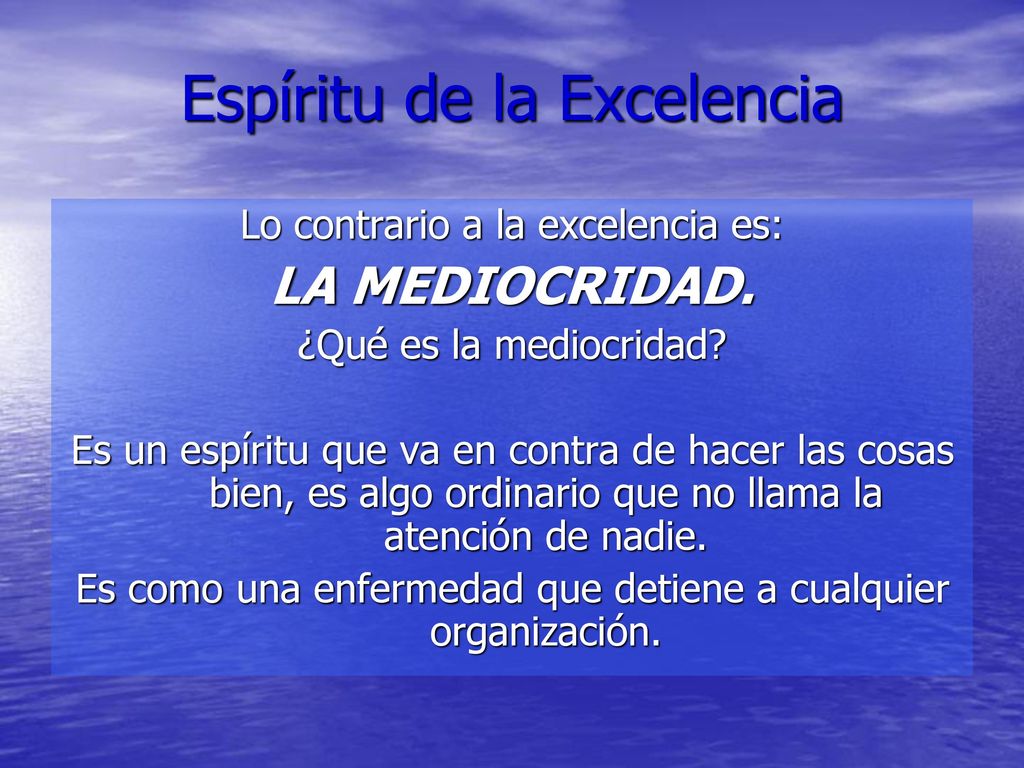 Espíritu de la Excelencia

Lo contrario a la excelencia es:

LA MEDIOCRIDAD.

¿Qué es la mediocridad?

Es un espíritu que va en contra de hacer las cosas bien, es algo ordinario que no llama la atención de nadie.

Es como una enfermedad que detiene a cualquier organización.